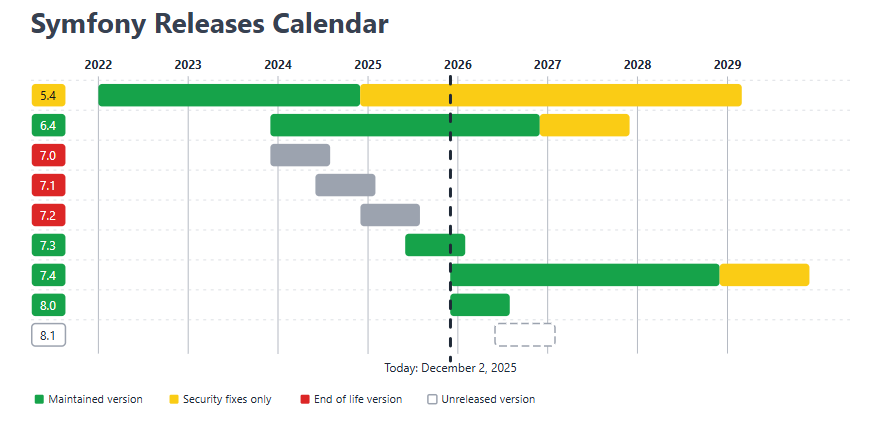 Symfony Releases Calendar

2022 2023 2024 2025 2026 2027 2028 2029

5.4
6.4
7.0
7.1
7.2
7.3
7.4
8.0
8.1

Today: December 2, 2025

Maintained version   Security fixes only   End of life version   Unreleased version